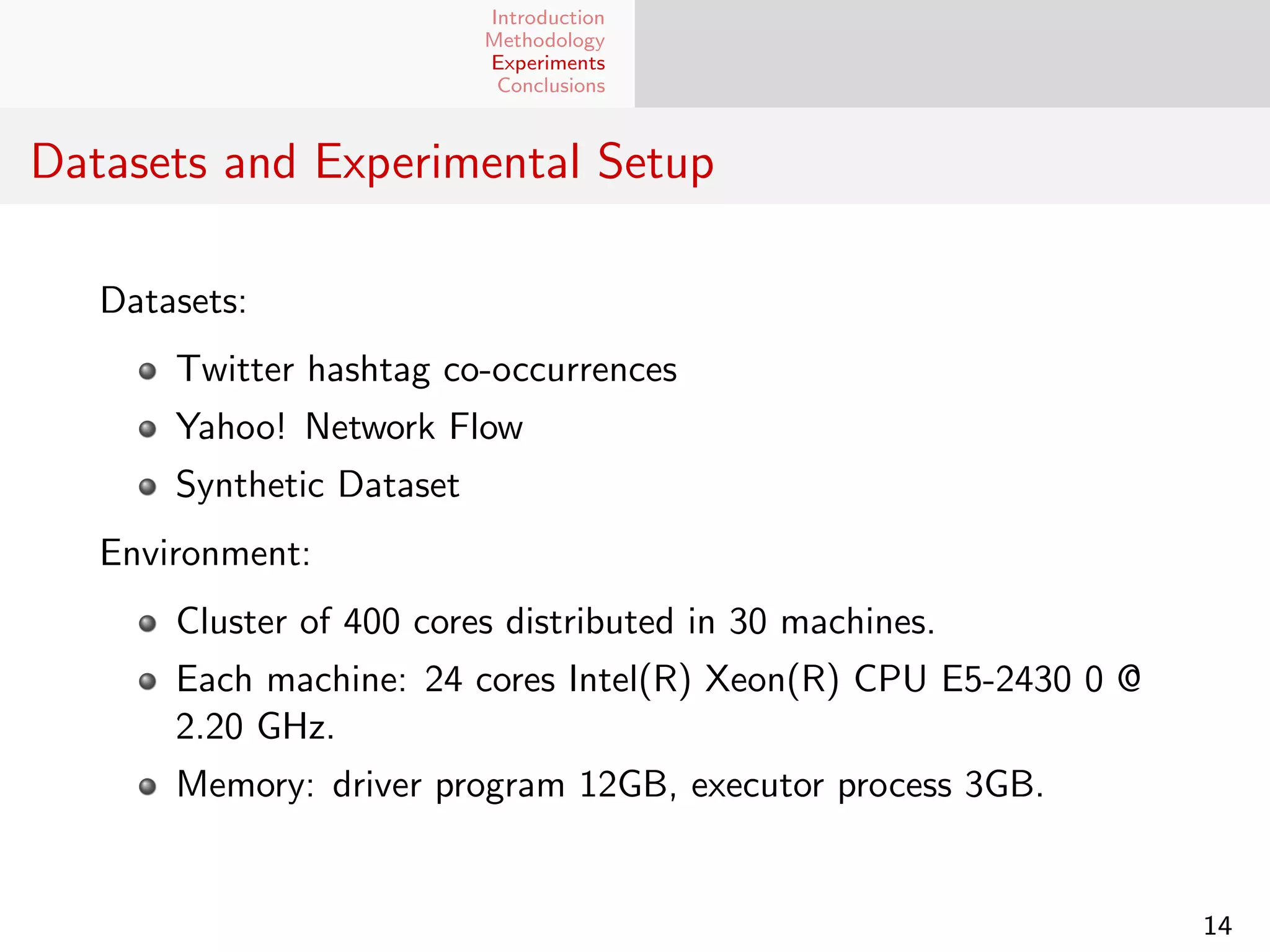 Introduction
Methodology
Experiments
Conclusions

Datasets and Experimental Setup

Datasets:

- Twitter hashtag co-occurrences
- Yahoo! Network Flow
- Synthetic Dataset

Environment:

- Cluster of 400 cores distributed in 30 machines.
- Each machine: 24 cores Intel(R) Xeon(R) CPU E5-2430 0 @ 2.20 GHz.
- Memory: driver program 12GB, executor process 3GB.

14